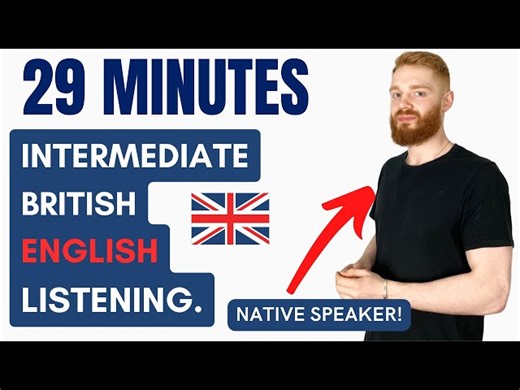 29 MINUTES

INTERMEDIATE
BRITISH
ENGLISH
LISTENING.

NATIVE SPEAKER!